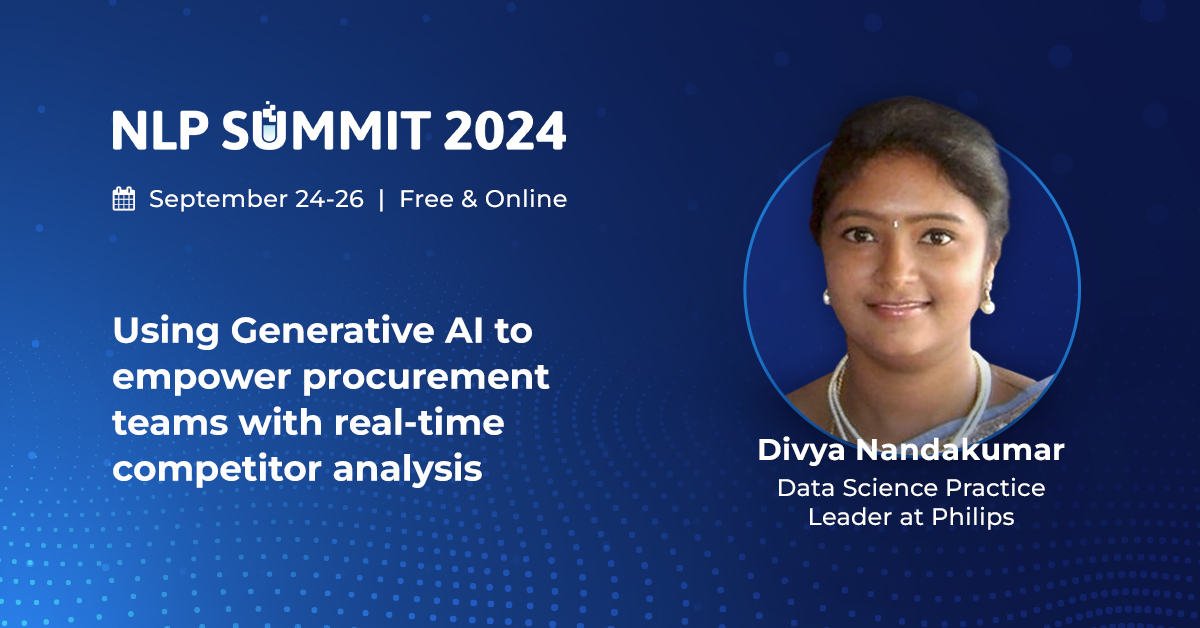 NLP SUMMIT 2024

September 24-26 | Free & Online

Using Generative AI to empower procurement teams with real-time competitor analysis

Divya Nandakumar
Data Science Practice Leader at Philips